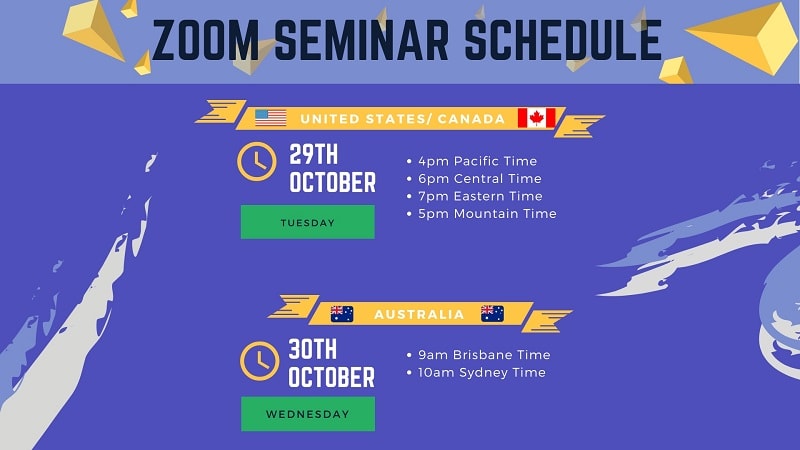 ZOOM SEMINAR SCHEDULE

UNITED STATES/ CANADA

29TH OCTOBER

TUESDAY

• 4pm Pacific Time
• 6pm Central Time
• 7pm Eastern Time
• 5pm Mountain Time

AUSTRALIA

30TH OCTOBER

WEDNESDAY

• 9am Brisbane Time
• 10am Sydney Time